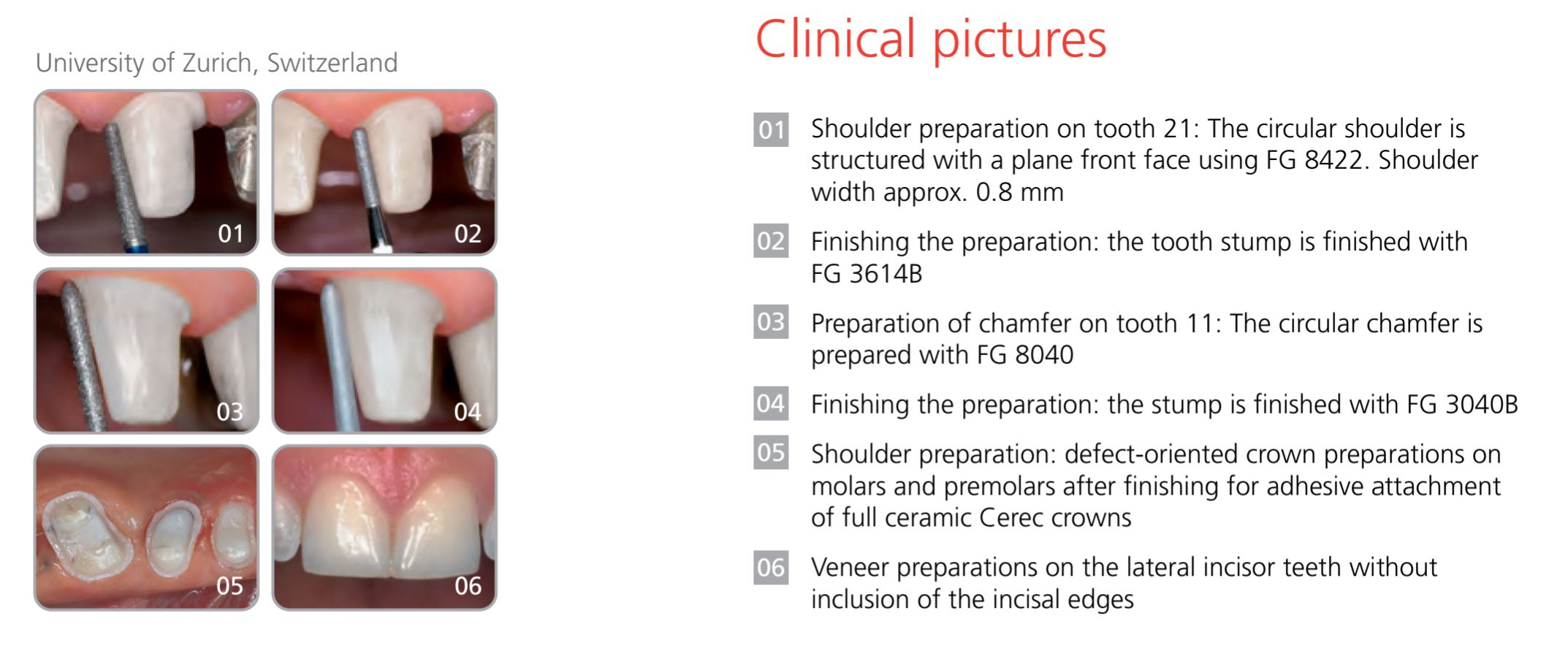 University of Zurich, Switzerland

01

02

03

04

05

06

Clinical pictures

01 Shoulder preparation on tooth 21: The circular shoulder is structured with a plane front face using FG 8422. Shoulder width approx. 0.8 mm

02 Finishing the preparation: the tooth stump is finished with FG 3614B

03 Preparation of chamfer on tooth 11: The circular chamfer is prepared with FG 8040

04 Finishing the preparation: the stump is finished with FG 3040B

05 Shoulder preparation: defect-oriented crown preparations on molars and premolars after finishing for adhesive attachment of full ceramic Cerec crowns

06 Veneer preparations on the lateral incisor teeth without inclusion of the incisal edges